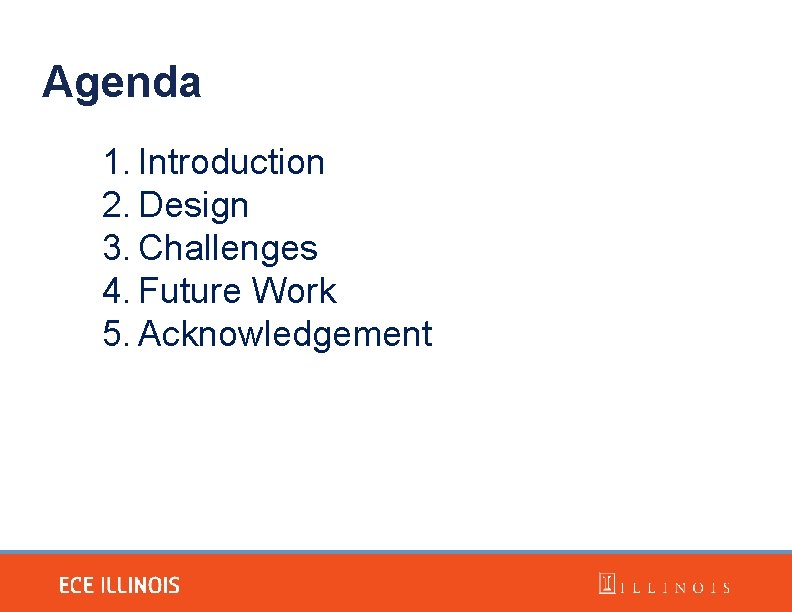 Agenda

1. Introduction
2. Design
3. Challenges
4. Future Work
5. Acknowledgement

ECE ILLINOIS

ILLINOIS